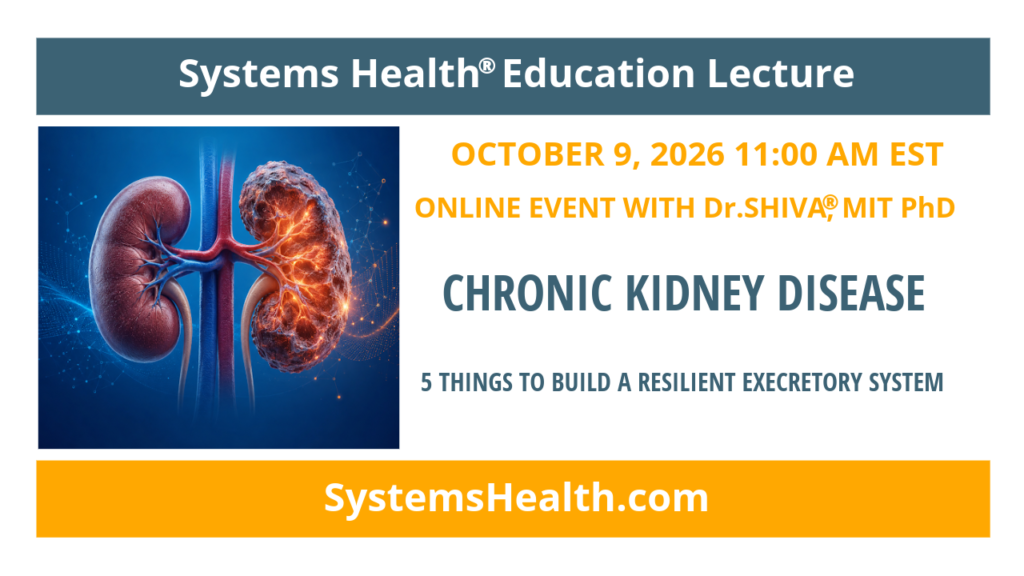 Systems Health® Education Lecture

OCTOBER 9, 2026 11:00 AM EST

ONLINE EVENT WITH Dr.SHIVA®, MIT PhD

CHRONIC KIDNEY DISEASE

5 THINGS TO BUILD A RESILIENT EXECRETORY SYSTEM

SystemsHealth.com